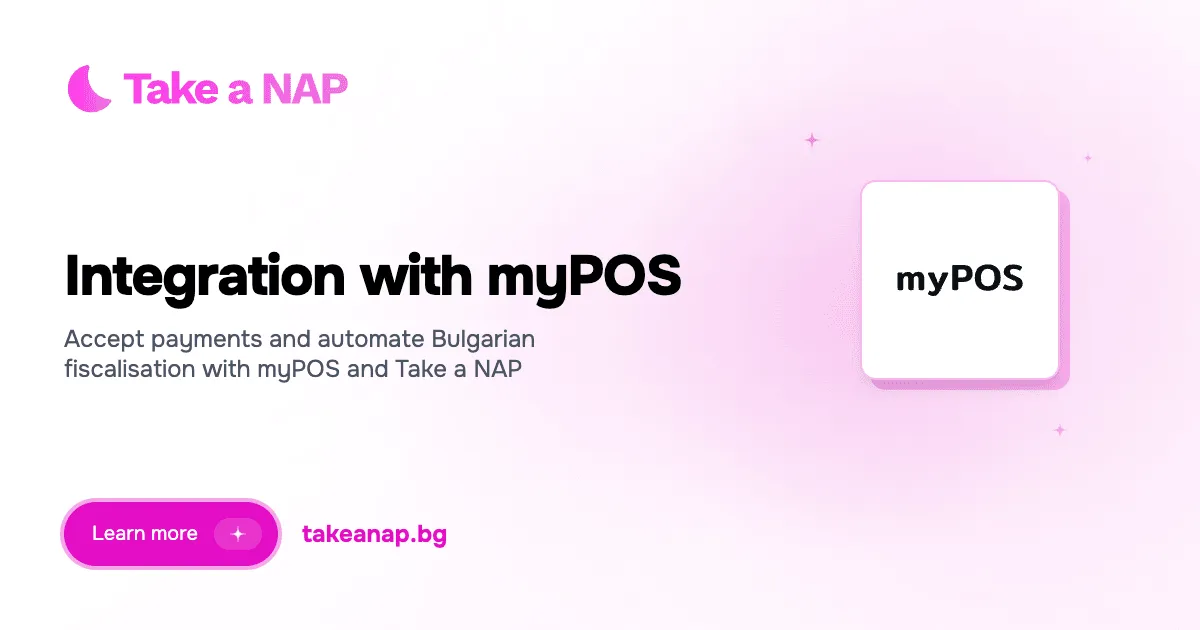 Take a NAP

Integration with myPOS

Accept payments and automate Bulgarian fiscalisation with myPOS and Take a NAP

myPOS

Learn more

takeanap.bg